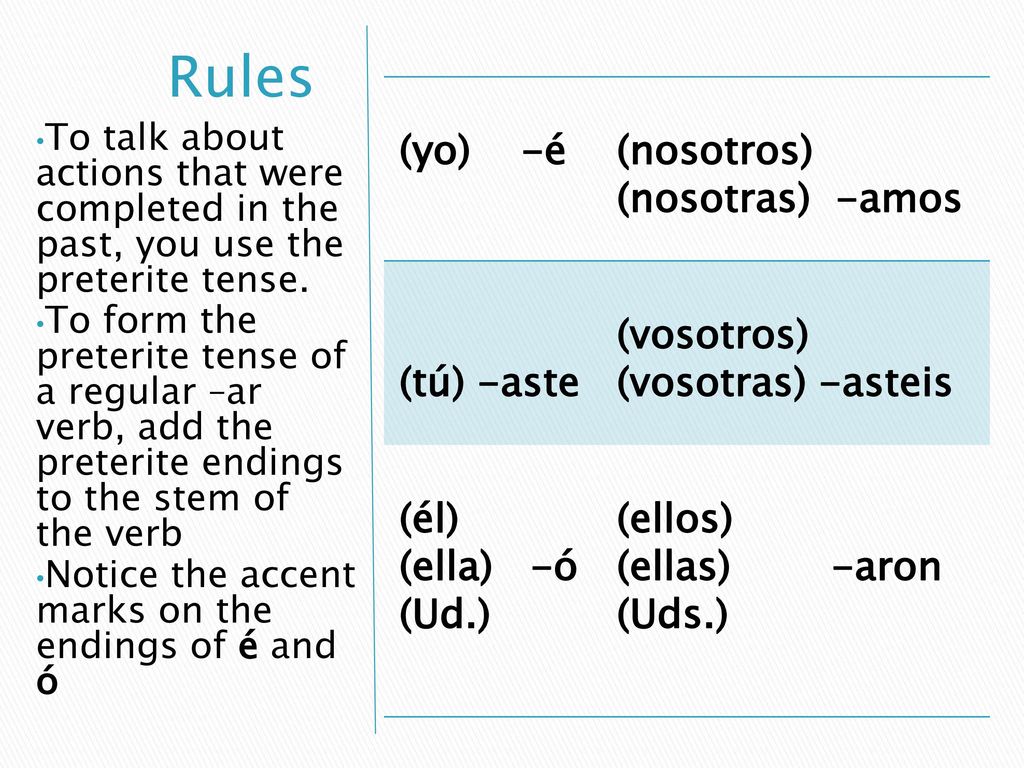 Rules

•To talk about actions that were completed in the past, you use the preterite tense.

•To form the preterite tense of a regular –ar verb, add the preterite endings to the stem of the verb

•Notice the accent marks on the endings of é and ó

| | |
|---|---|
| (yo) -é | (nosotros) (nosotras) -amos |
| (tú) -aste | (vosotros) (vosotras) -asteis |
| (él) (ella) -ó (Ud.) | (ellos) (ellas) -aron (Uds.) |